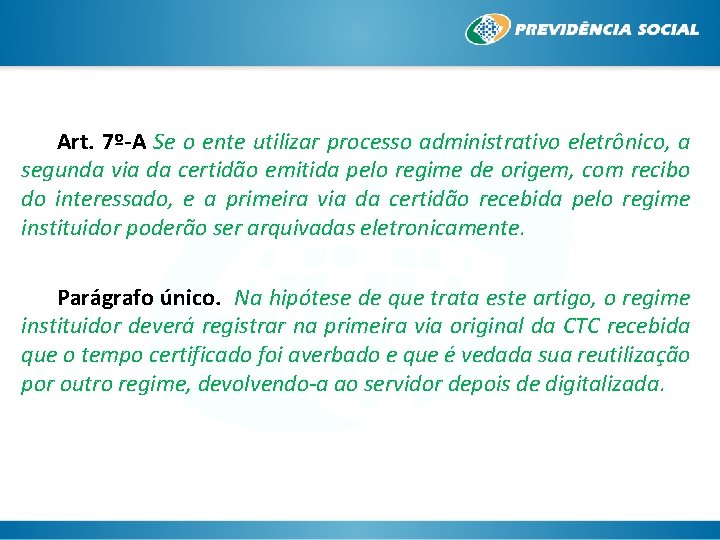 PREVIDÊNCIA SOCIAL

Art. 7º-A Se o ente utilizar processo administrativo eletrônico, a segunda via da certidão emitida pelo regime de origem, com recibo do interessado, e a primeira via da certidão recebida pelo regime instituidor poderão ser arquivadas eletronicamente.

Parágrafo único. Na hipótese de que trata este artigo, o regime instituidor deverá registrar na primeira via original da CTC recebida que o tempo certificado foi averbado e que é vedada sua reutilização por outro regime, devolvendo-a ao servidor depois de digitalizada.